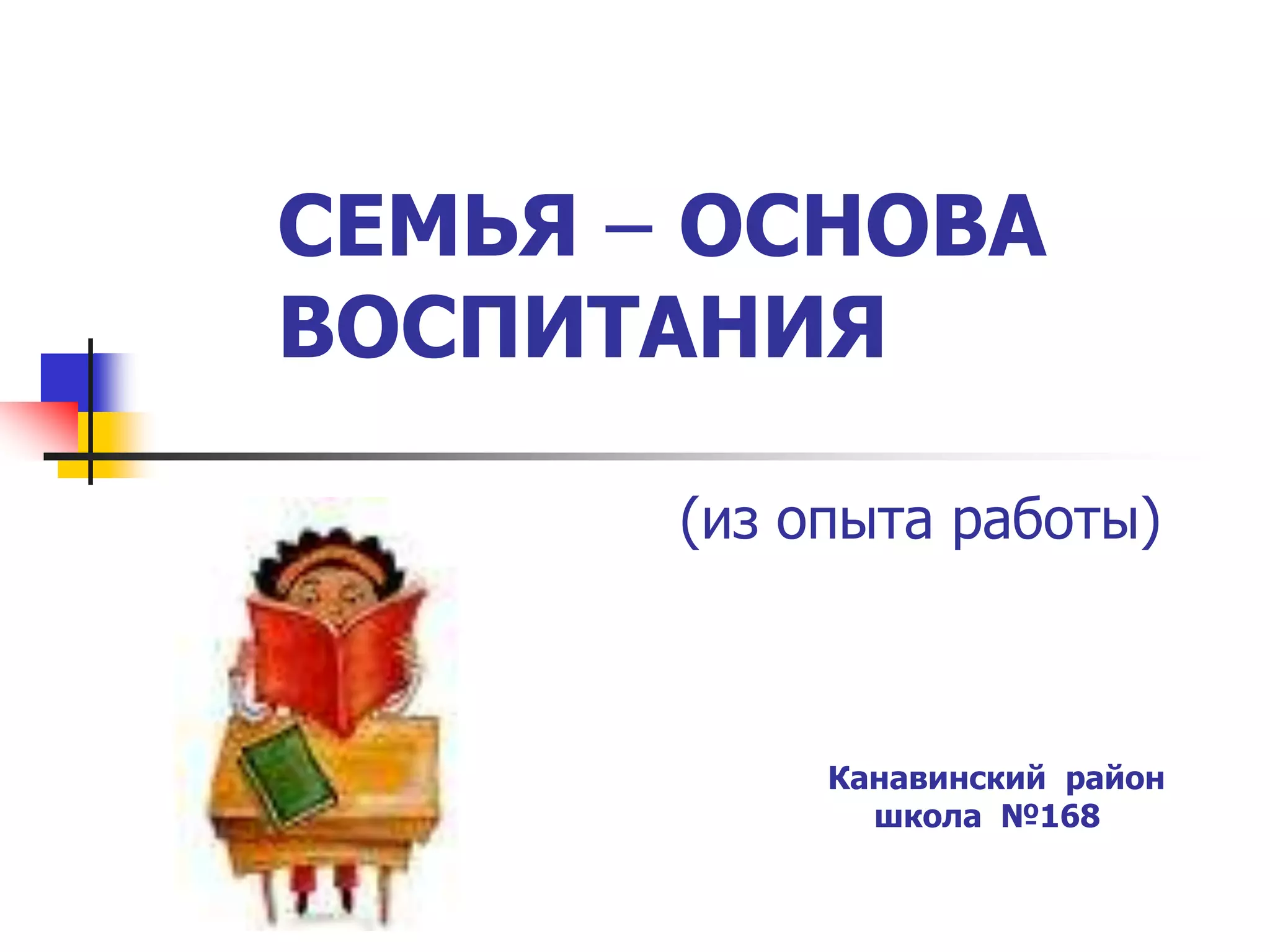 СЕМЬЯ – ОСНОВА ВОСПИТАНИЯ

(из опыта работы)

Канавинский район
школа №168